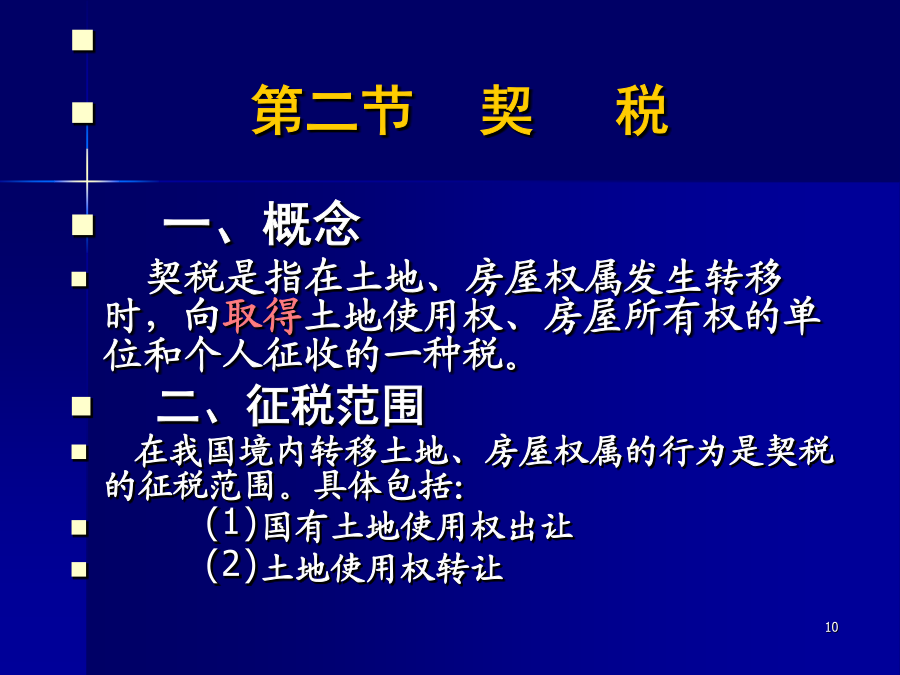 第二节 契 税

一、概念

契税是指在土地、房屋权属发生转移时，向取得土地使用权、房屋所有权的单位和个人征收的一种税。

二、征税范围

在我国境内转移土地、房屋权属的行为是契税的征税范围。具体包括:

(1)国有土地使用权出让

(2)土地使用权转让

10